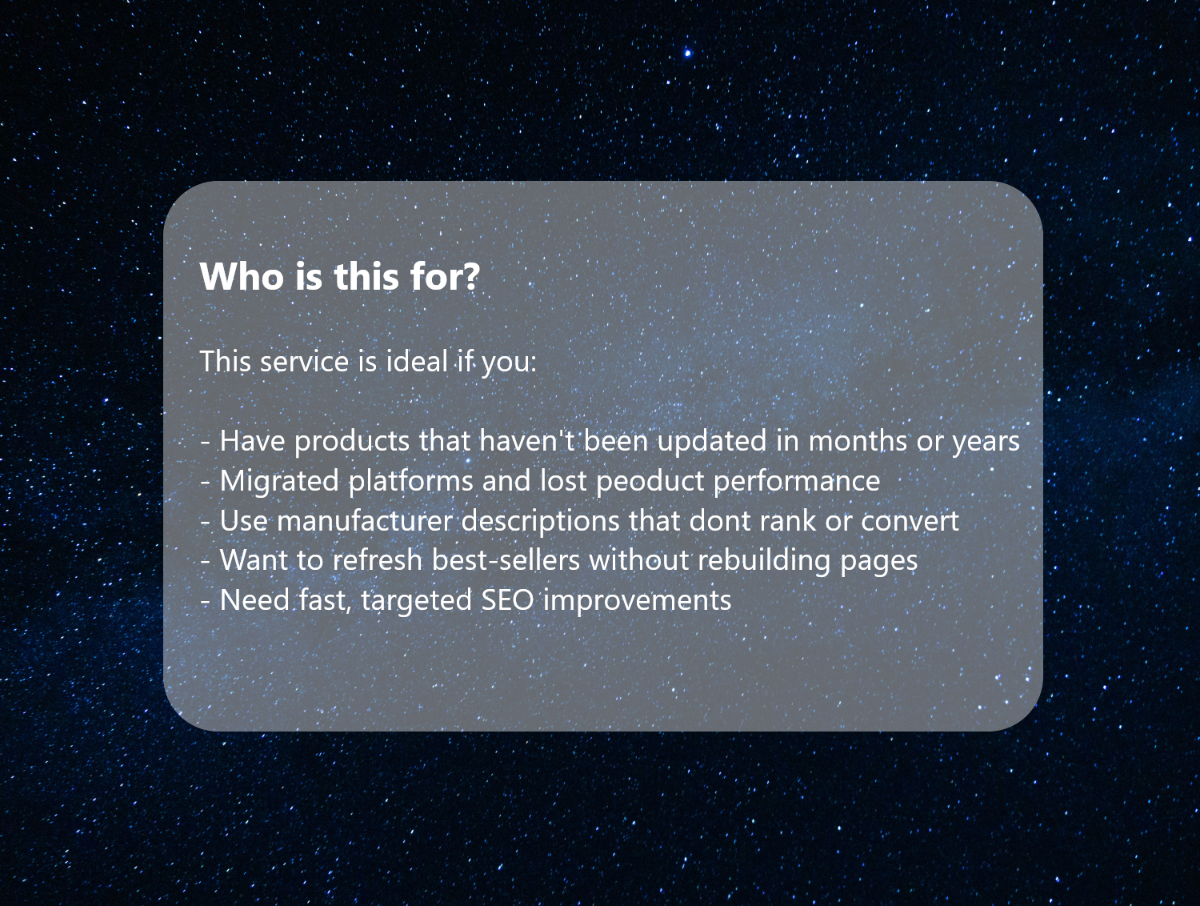 Who is this for?

This service is ideal if you:

- Have products that haven't been updated in months or years
- Migrated platforms and lost peoduct performance
- Use manufacturer descriptions that dont rank or convert
- Want to refresh best-sellers without rebuilding pages
- Need fast, targeted SEO improvements